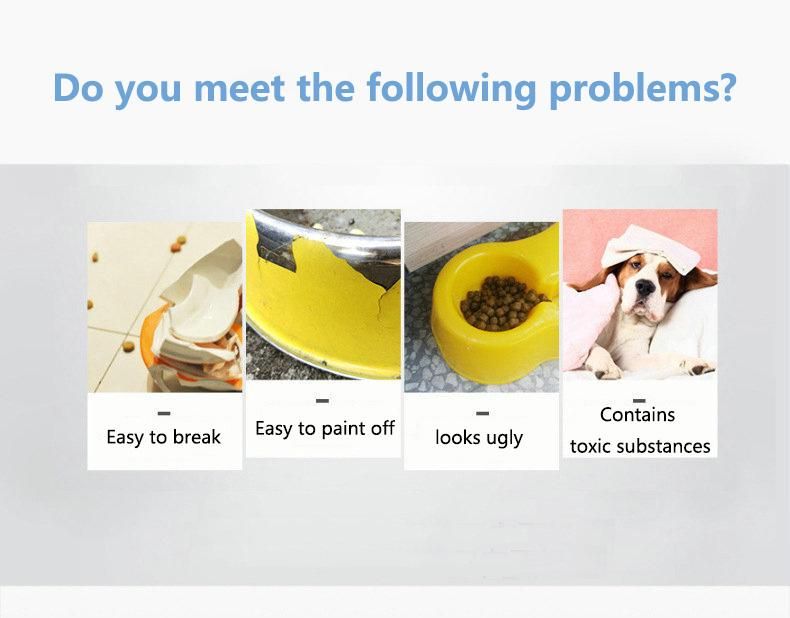 Do you meet the following problems?

Easy to break

Easy to paint off

looks ugly

Contains toxic substances